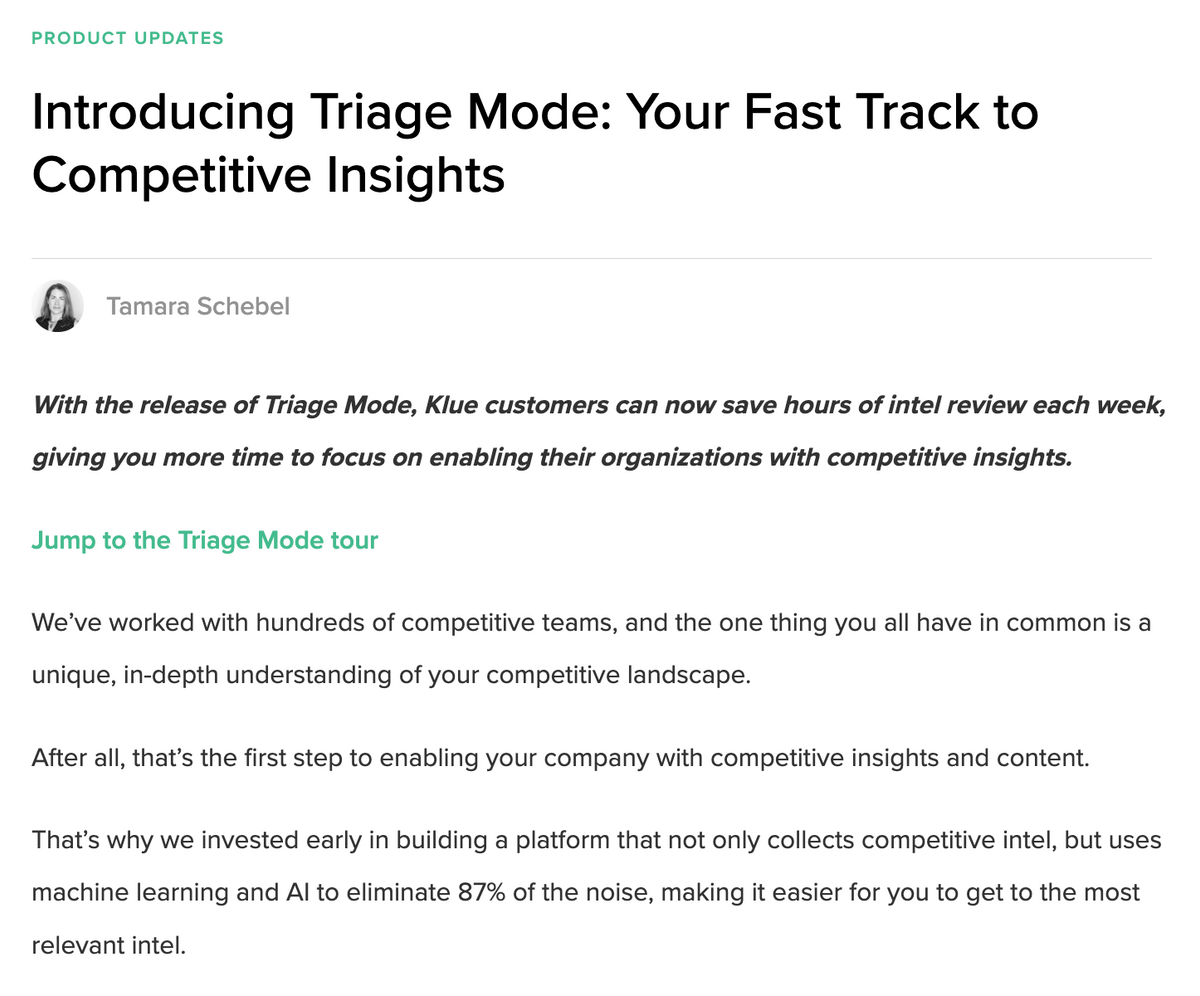 PRODUCT UPDATES

Introducing Triage Mode: Your Fast Track to Competitive Insights

Tamara Schebel

With the release of Triage Mode, Klue customers can now save hours of intel review each week, giving you more time to focus on enabling their organizations with competitive insights.

Jump to the Triage Mode tour

We've worked with hundreds of competitive teams, and the one thing you all have in common is a unique, in-depth understanding of your competitive landscape.

After all, that's the first step to enabling your company with competitive insights and content.

That's why we invested early in building a platform that not only collects competitive intel, but uses machine learning and AI to eliminate 87% of the noise, making it easier for you to get to the most relevant intel.